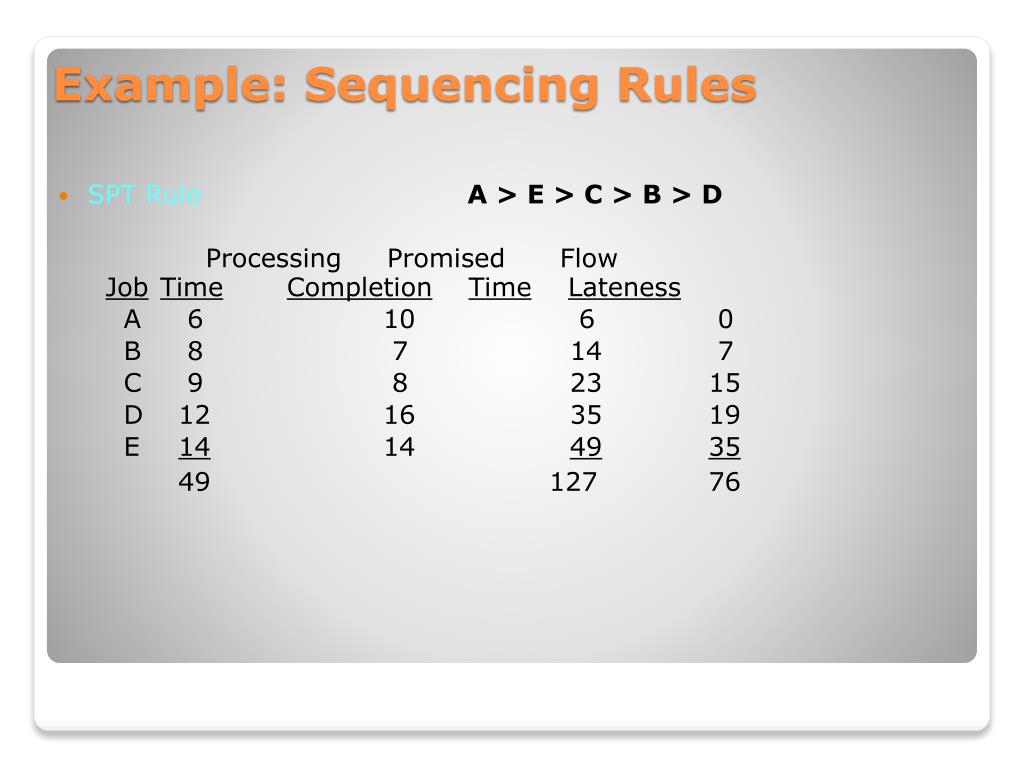 Example: Sequencing Rules

• SPT Rule A > E > C > B > D

| Job | Processing Time | Promised Completion | Flow Time | Lateness |
|---|---|---|---|---|
| A | 6 | 10 | 6 | 0 |
| B | 8 | 7 | 14 | 7 |
| C | 9 | 8 | 23 | 15 |
| D | 12 | 16 | 35 | 19 |
| E | 14 | 14 | 49 | 35 |
| | 49 | | 127 | 76 |